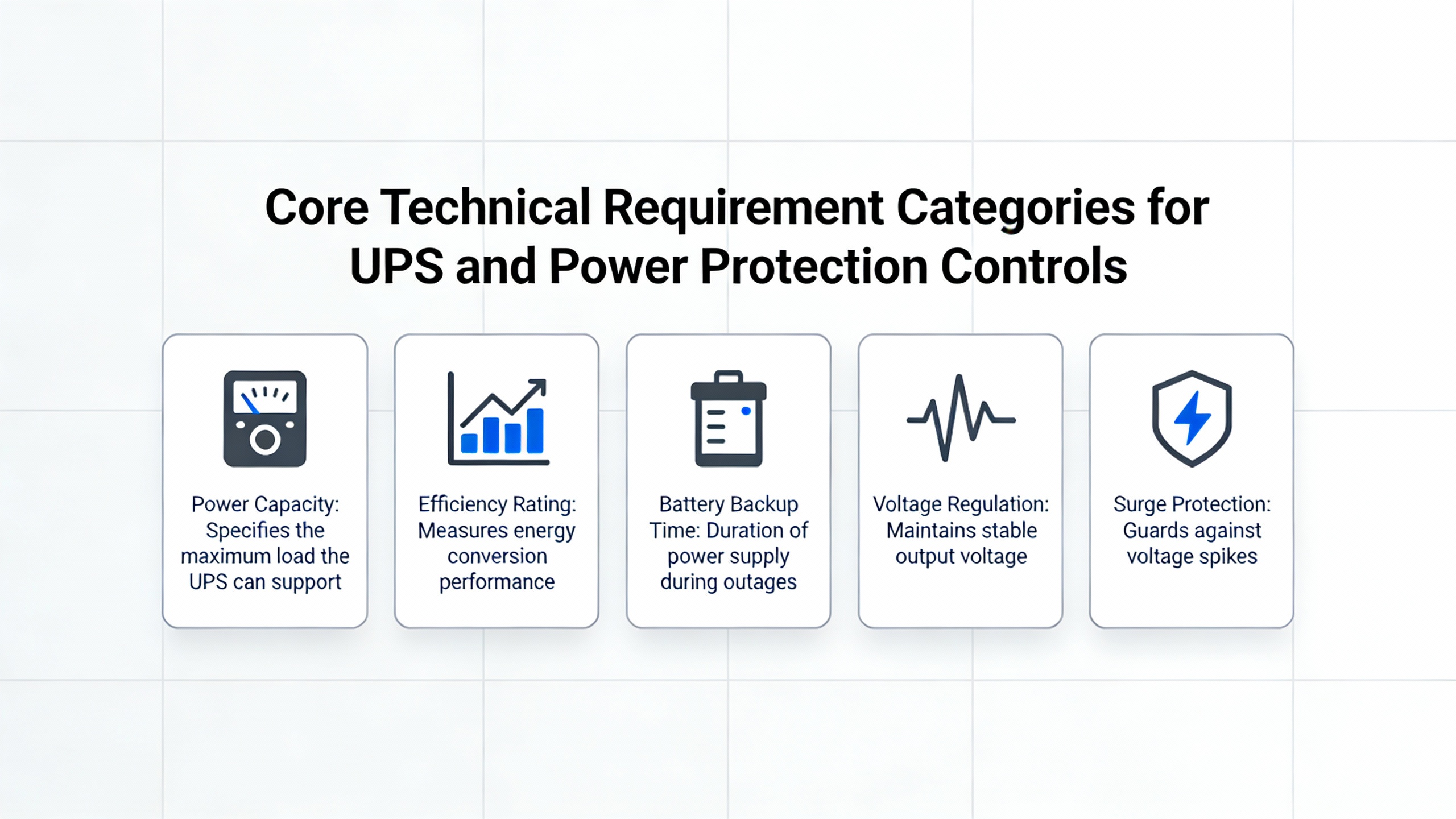 Core Technical Requirement Categories for UPS and Power Protection Controls

Power Capacity: Specifies the maximum load the UPS can support

Efficiency Rating: Measures energy conversion performance

Battery Backup Time: Duration of power supply during outages

Voltage Regulation: Maintains stable output voltage

Surge Protection: Guards against voltage spikes